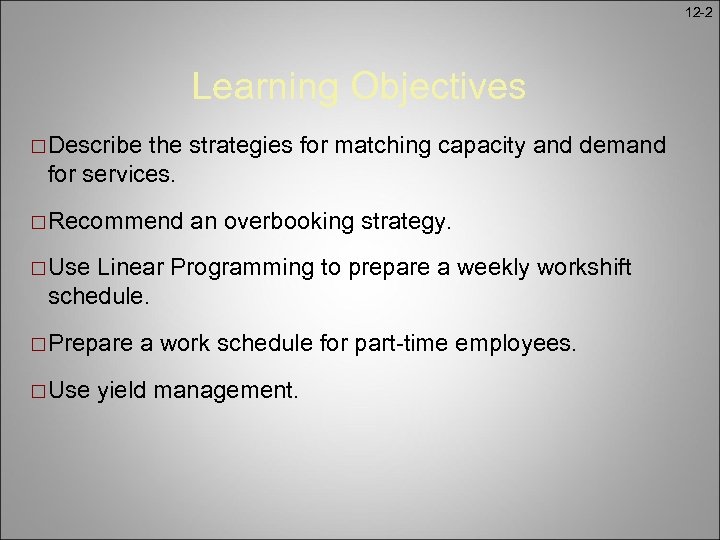 12-2

Learning Objectives

□ Describe the strategies for matching capacity and demand for services.

□ Recommend an overbooking strategy.

□ Use Linear Programming to prepare a weekly workshift schedule.

□ Prepare a work schedule for part-time employees.

□ Use yield management.